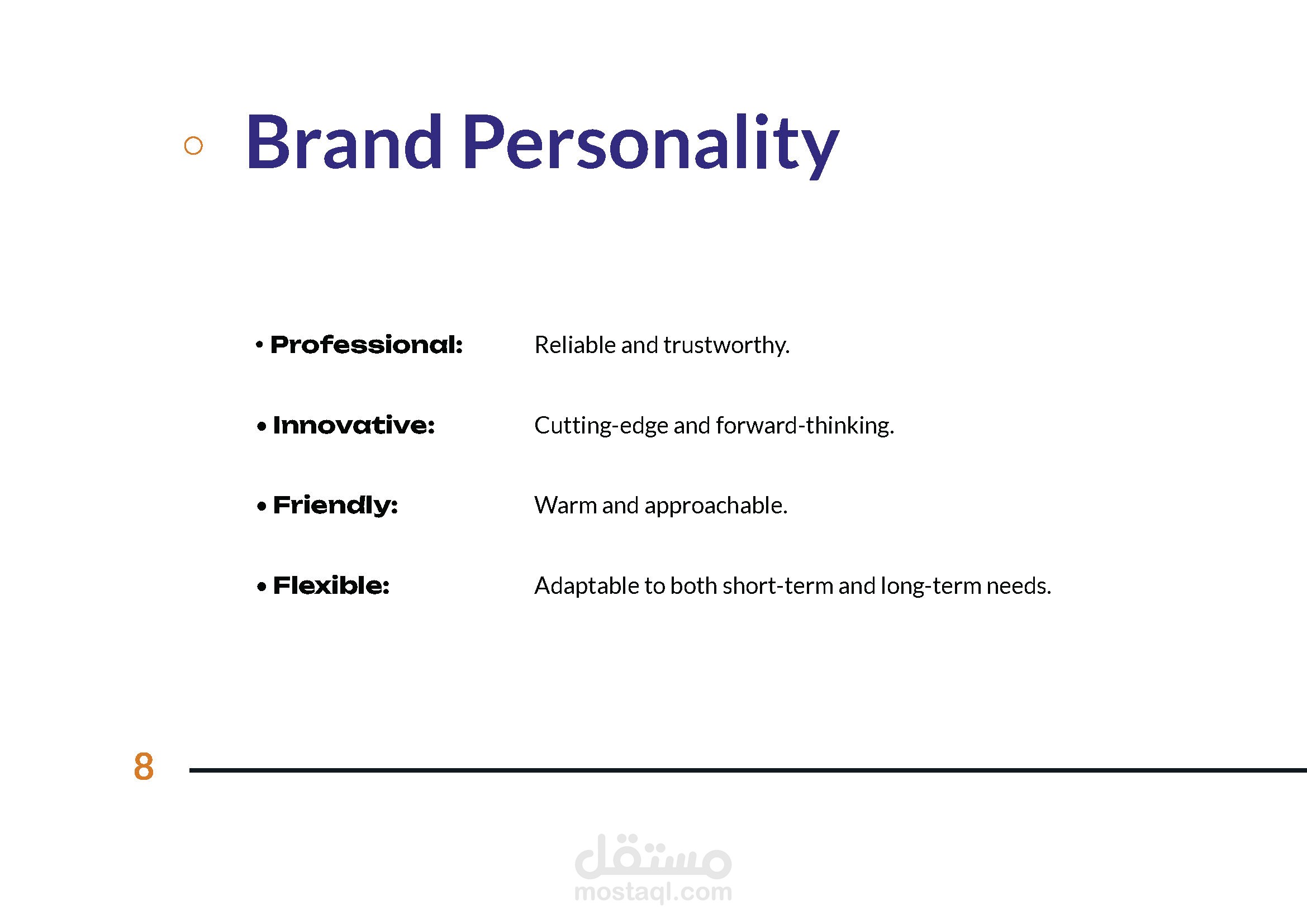 Brand Personality

• Professional: Reliable and trustworthy.

• Innovative: Cutting-edge and forward-thinking.

• Friendly: Warm and approachable.

• Flexible: Adaptable to both short-term and long-term needs.

8

مستقل
mostaql.com